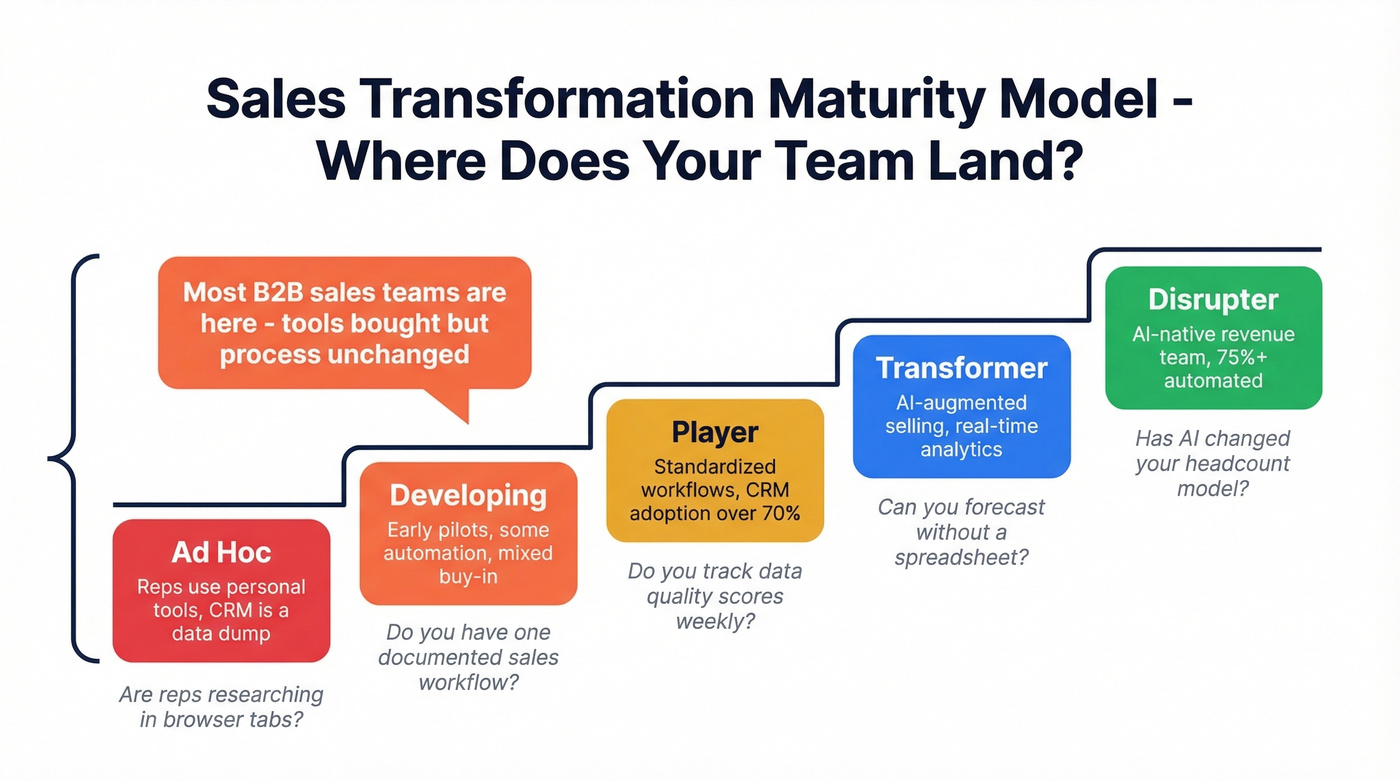 Sales Transformation Maturity Model - Where Does Your Team Land?

Most B2B sales teams are here - tools bought but process unchanged

Ad Hoc
Reps use personal tools, CRM is a data dump

Are reps researching in browser tabs?

Developing
Early pilots, some automation, mixed buy-in

Do you have one documented sales workflow?

Player
Standardized workflows, CRM adoption over 70%

Do you track data quality scores weekly?

Transformer
AI-augmented selling, real-time analytics

Can you forecast without a spreadsheet?

Disrupter
AI-native revenue team, 75%+ automated

Has AI changed your headcount model?